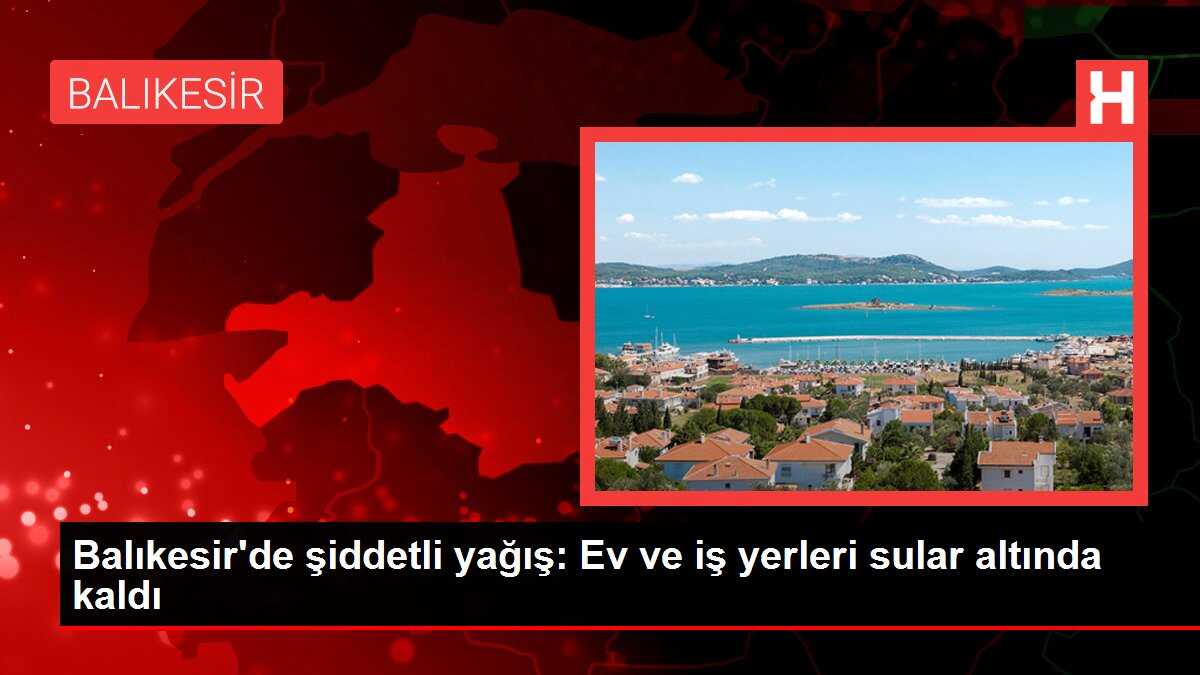 BALIKESİR

H

Balıkesir'de şiddetli yağış: Ev ve iş yerleri sular altında kaldı